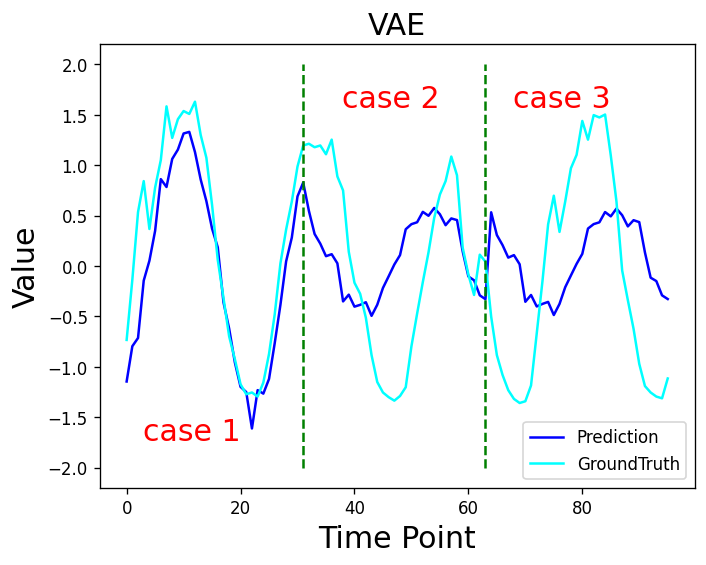 VAE

Value

2.0
1.5
1.0
0.5
0.0
−0.5
−1.0
−1.5
−2.0

case 2
case 3
case 1

Prediction
GroundTruth

0
20
40
60
80

Time Point